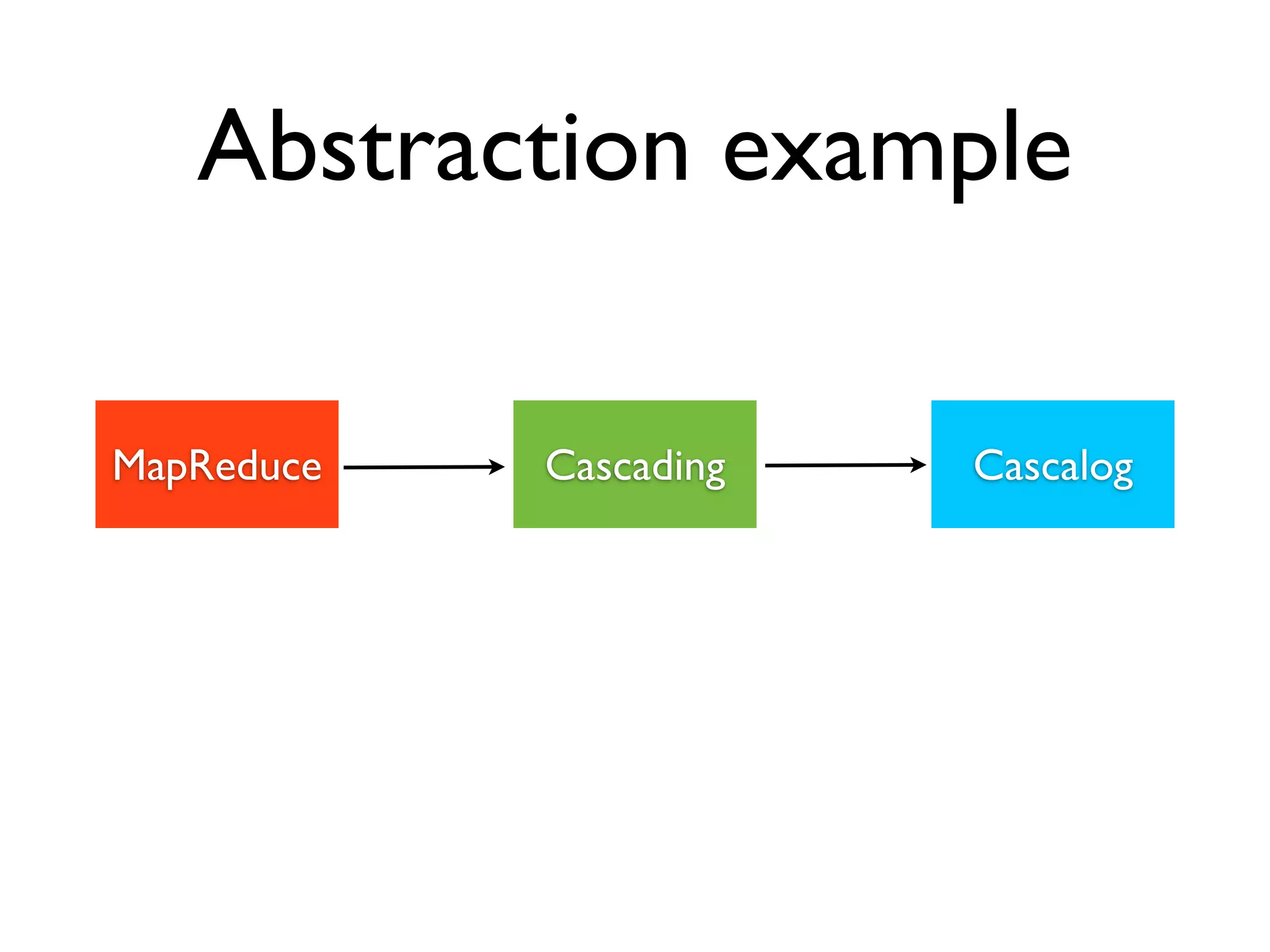 Abstraction example

MapReduce

Cascading

Cascalog